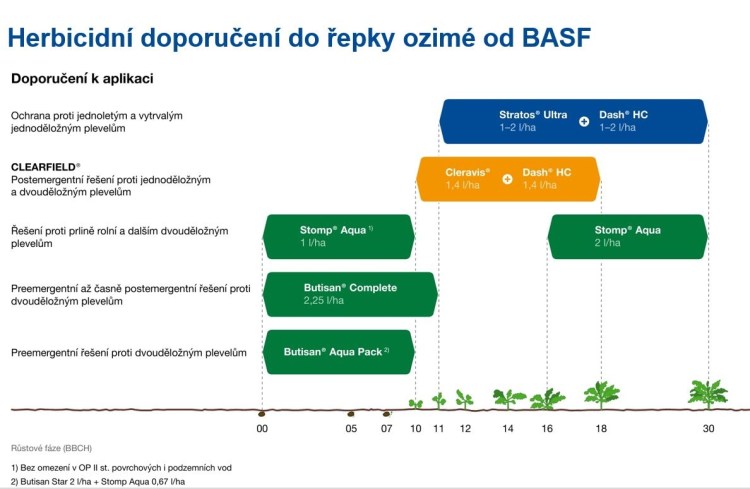 Herbicidní doporučení do řepky ozimé od BASF

Doporučení k aplikaci

Ochrana proti jednoletým a vytrvalým jednoděložným plevelům

Stratos® Ultra 1–2 l/ha + Dash® HC 1–2 l/ha

CLEARFIELD®
Postemergentní řešení proti jednoděložným a dvouděložným plevelům

Cleravis® 1,4 l/ha + Dash® HC 1,4 l/ha

Řešení proti prlině rolní a dalším dvouděložným plevelům

Stomp® Aqua 1) 1 l/ha

Stomp® Aqua 2 l/ha

Preemergentní až časně postemergentní řešení proti dvouděložným plevelům

Butisan® Complete 2,25 l/ha

Preemergentní řešení proti dvouděložným plevelům

Butisan® Aqua Pack 2)

00 05 07 10 11 12 14 16 18 30

Růstové fáze (BBCH)

1) Bez omezení v OP II st. povrchových i podzemních vod
2) Butisan Star 2 l/ha + Stomp Aqua 0,67 l/ha